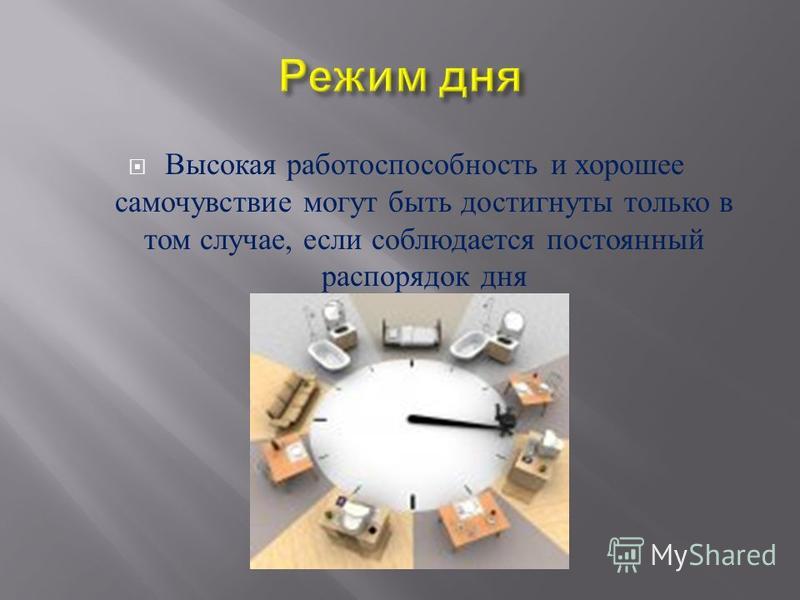 Режим дня

Высокая работоспособность и хорошее самочувствие могут быть достигнуты только в том случае, если соблюдается постоянный распорядок дня

MyShared